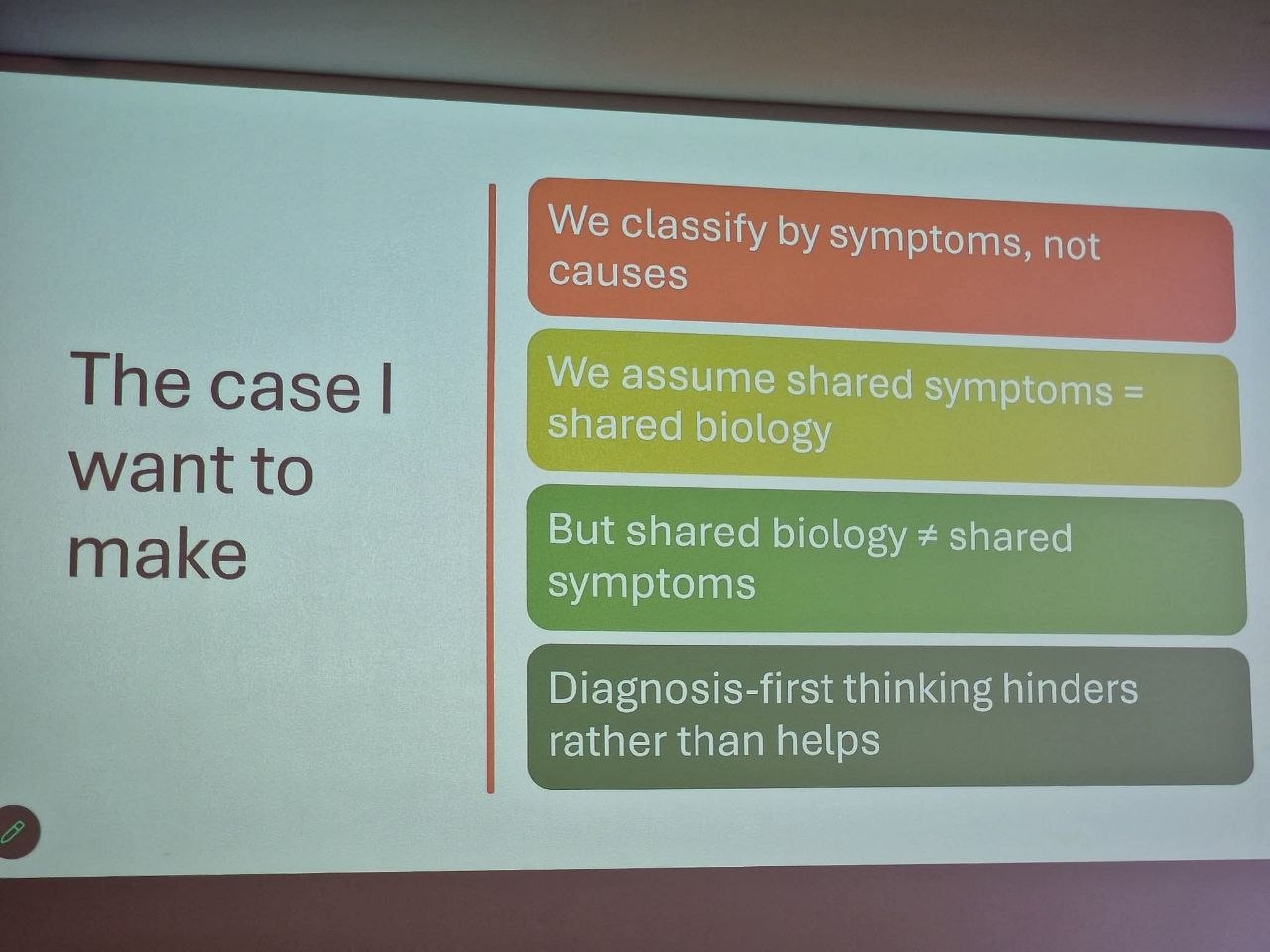 The case I want to make

We classify by symptoms, not causes

We assume shared symptoms = shared biology

But shared biology ≠ shared symptoms

Diagnosis-first thinking hinders rather than helps